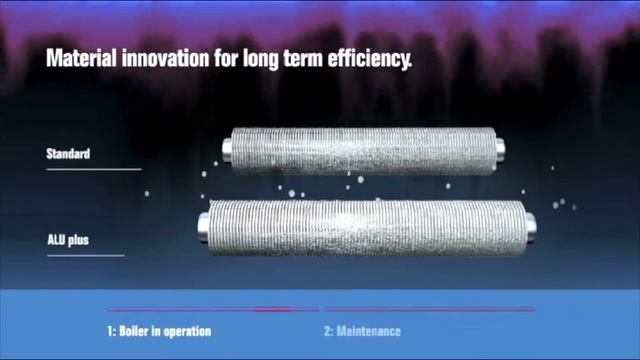 Material innovation for long term efficiency.

Standard

ALU plus

1: Boiler in operation

2: Maintenance